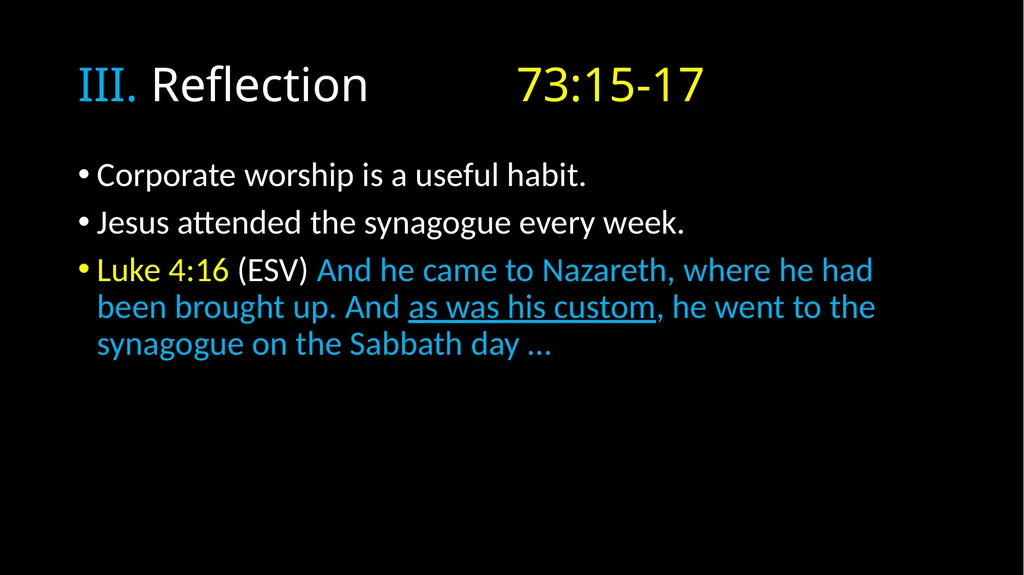 III. Reflection 73:15-17

• Corporate worship is a useful habit.
• Jesus attended the synagogue every week.
• Luke 4:16 (ESV) And he came to Nazareth, where he had been brought up. And as was his custom, he went to the synagogue on the Sabbath day …